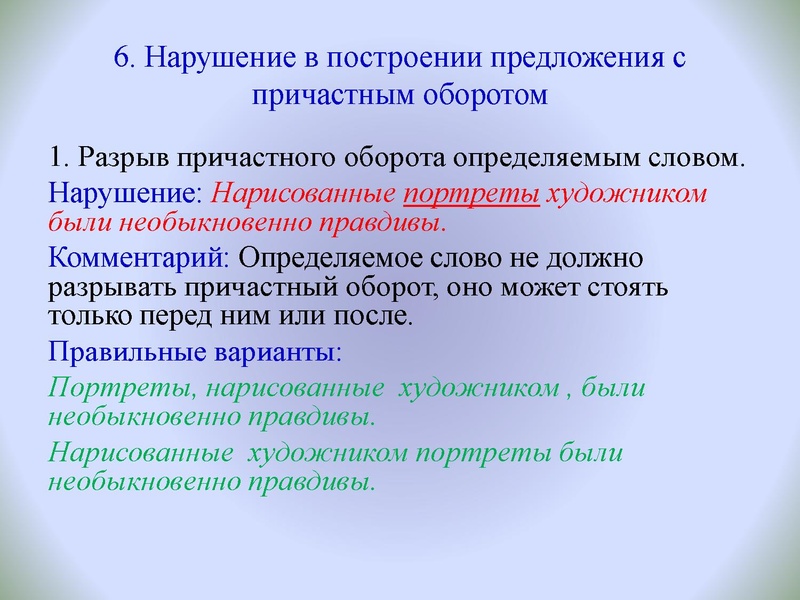 6. Нарушение в построении предложения с причастным оборотом

1. Разрыв причастного оборота определяемым словом.

Нарушение: Нарисованные портреты художником были необыкновенно правдивы.

Комментарий: Определяемое слово не должно разрывать причастный оборот, оно может стоять только перед ним или после.

Правильные варианты:

Портреты, нарисованные художником , были необыкновенно правдивы.

Нарисованные художником портреты были необыкновенно правдивы.